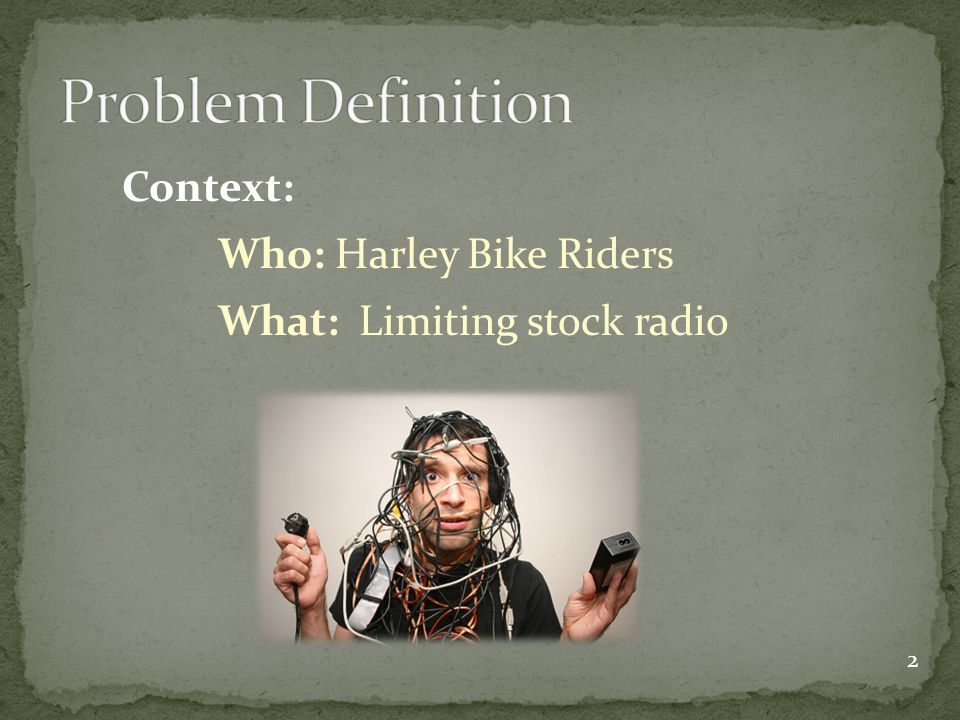 Problem Definition

Context:

Who: Harley Bike Riders

What: Limiting stock radio

2